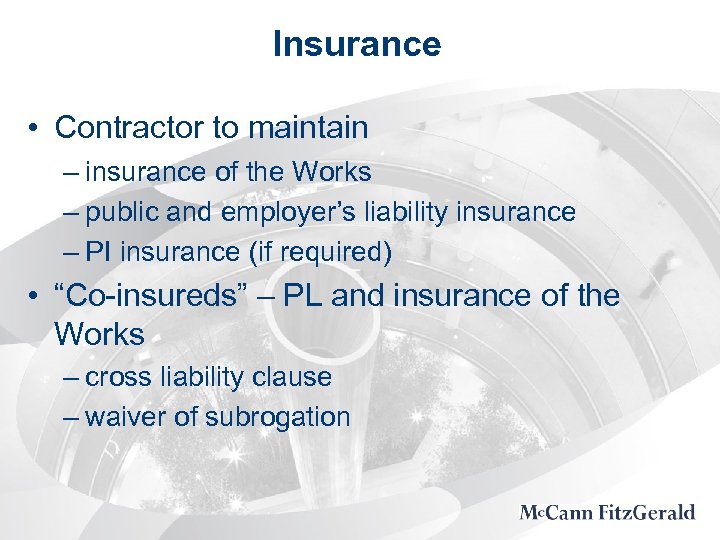 Insurance

• Contractor to maintain
– insurance of the Works
– public and employer's liability insurance
– PI insurance (if required)

• "Co-insureds" – PL and insurance of the Works
– cross liability clause
– waiver of subrogation

McCann FitzGerald